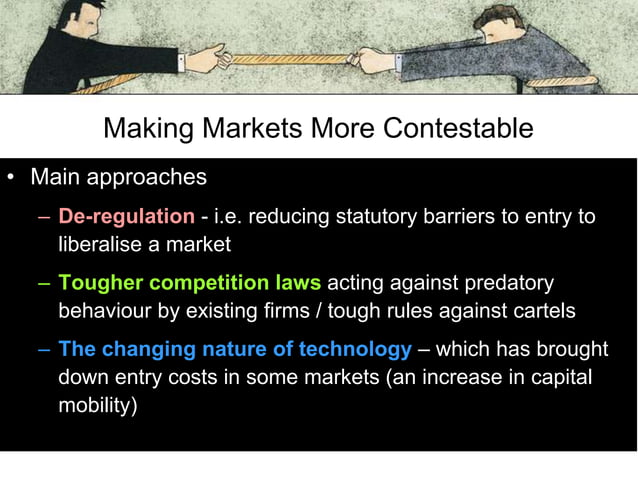 Making Markets More Contestable

• Main approaches

– De-regulation - i.e. reducing statutory barriers to entry to liberalise a market

– Tougher competition laws acting against predatory behaviour by existing firms / tough rules against cartels

– The changing nature of technology – which has brought down entry costs in some markets (an increase in capital mobility)